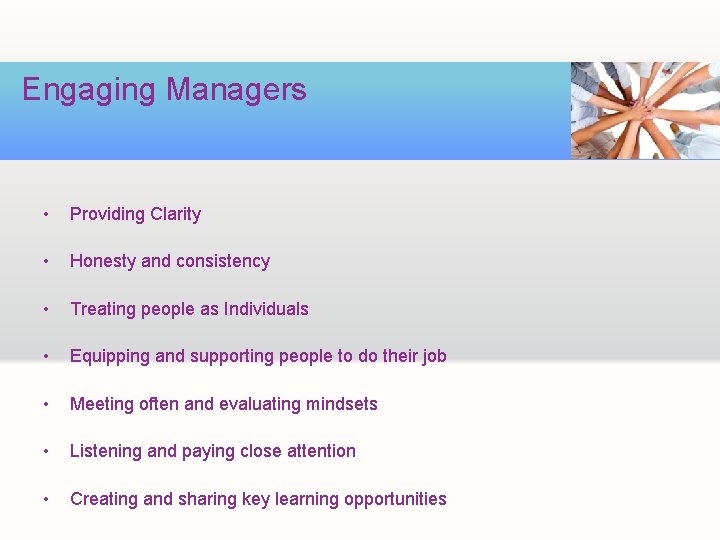 Engaging Managers

• Providing Clarity
• Honesty and consistency
• Treating people as Individuals
• Equipping and supporting people to do their job
• Meeting often and evaluating mindsets
• Listening and paying close attention
• Creating and sharing key learning opportunities